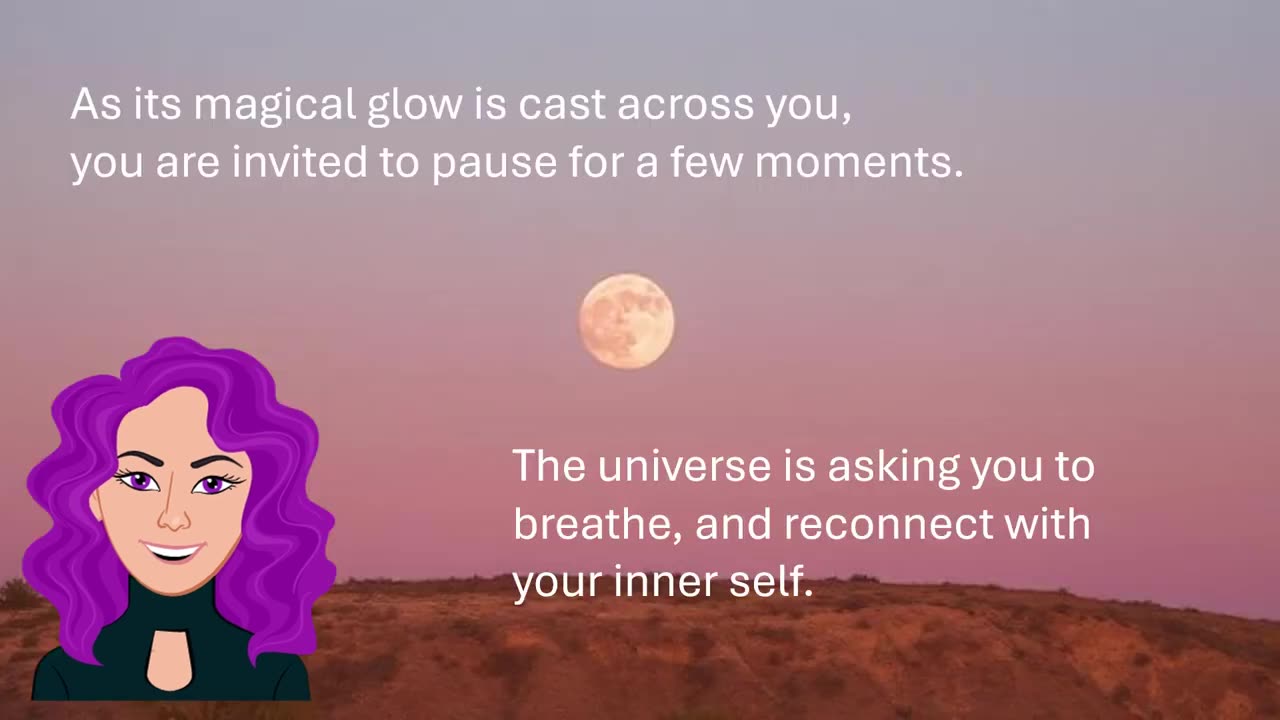 As its magical glow is cast across you, you are invited to pause for a few moments.

The universe is asking you to breathe, and reconnect with your inner self.